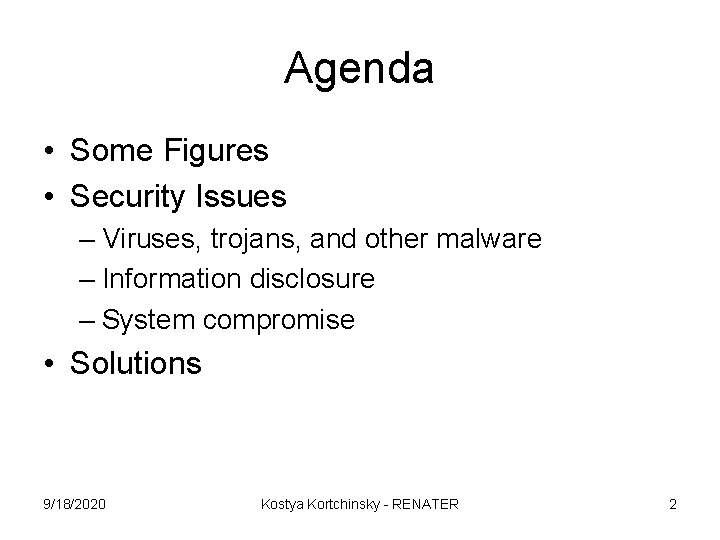 Agenda

• Some Figures
• Security Issues
– Viruses, trojans, and other malware
– Information disclosure
– System compromise
• Solutions

9/18/2020 Kostya Kortchinsky - RENATER 2